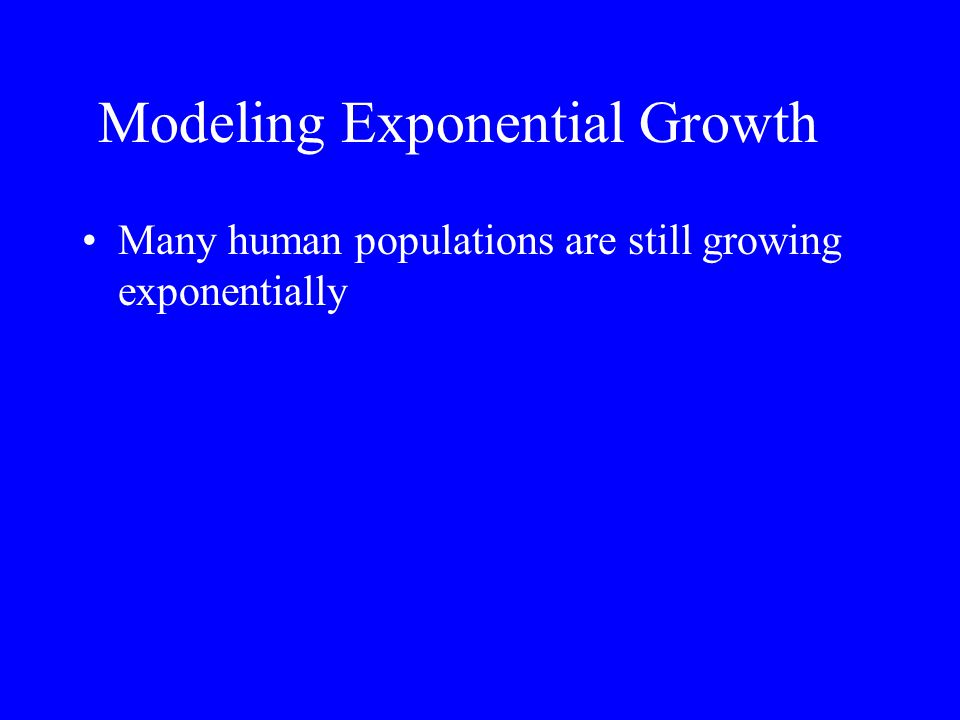 Modeling Exponential Growth

• Many human populations are still growing exponentially